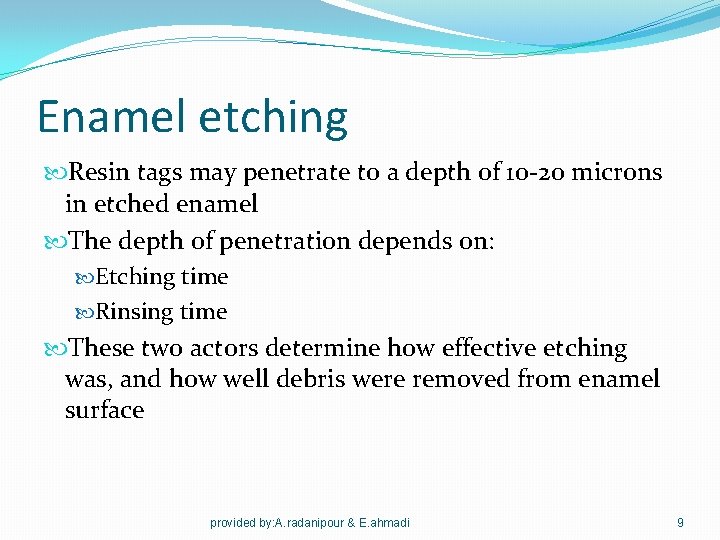 Enamel etching

Resin tags may penetrate to a depth of 10-20 microns in etched enamel

The depth of penetration depends on:

Etching time

Rinsing time

These two actors determine how effective etching was, and how well debris were removed from enamel surface

provided by:A.radanipour & E.ahmadi

9